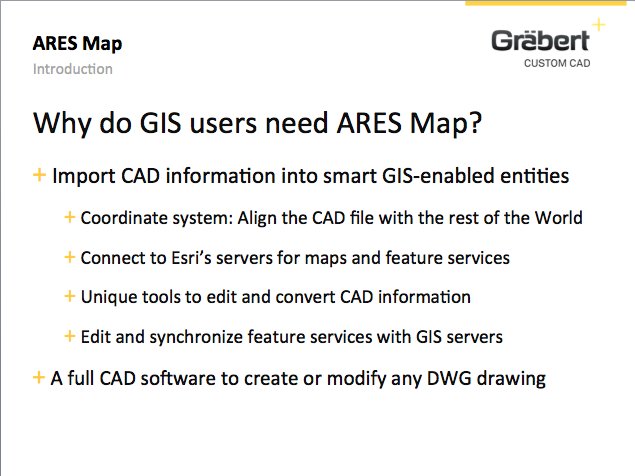 ARES Map
Introduction

Gräbert
CUSTOM CAD

Why do GIS users need ARES Map?

+ Import CAD information into smart GIS-enabled entities

+ Coordinate system: Align the CAD file with the rest of the World

+ Connect to Esri's servers for maps and feature services

+ Unique tools to edit and convert CAD information

+ Edit and synchronize feature services with GIS servers

+ A full CAD software to create or modify any DWG drawing